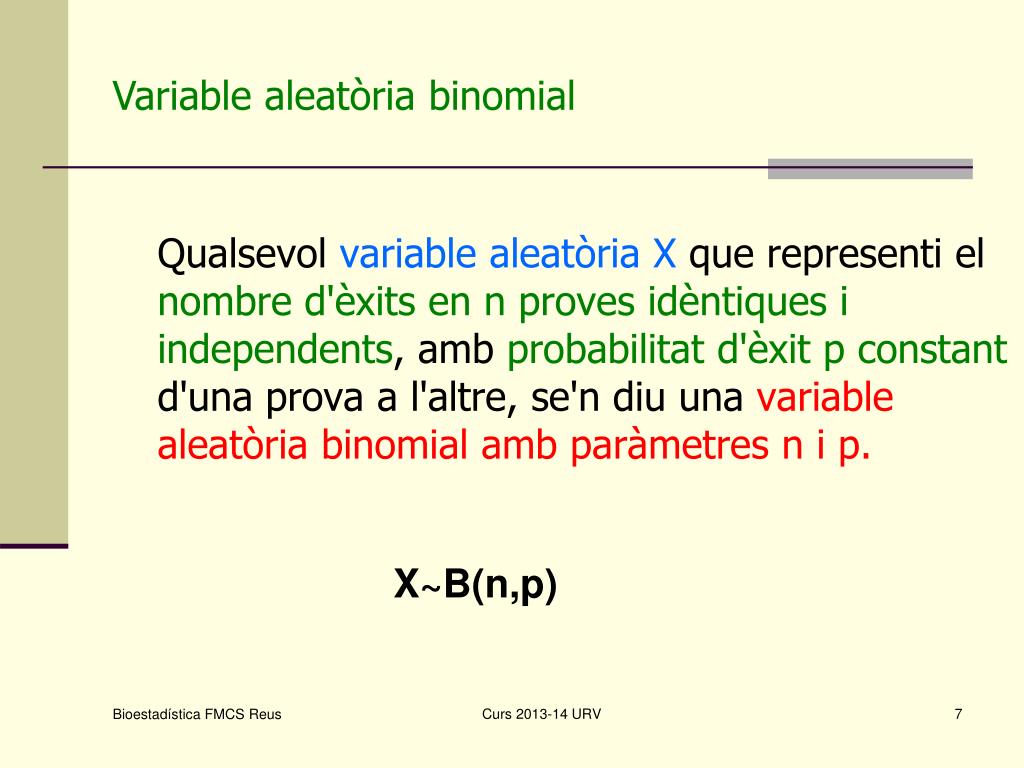 Variable aleatòria binomial

Qualsevol variable aleatòria X que representi el nombre d'èxits en n proves idèntiques i independents, amb probabilitat d'èxit p constant d'una prova a l'altre, se'n diu una variable aleatòria binomial amb paràmetres n i p.

$X \sim B(n,p)$

Bioestadística FMCS Reus

Curs 2013-14 URV

7